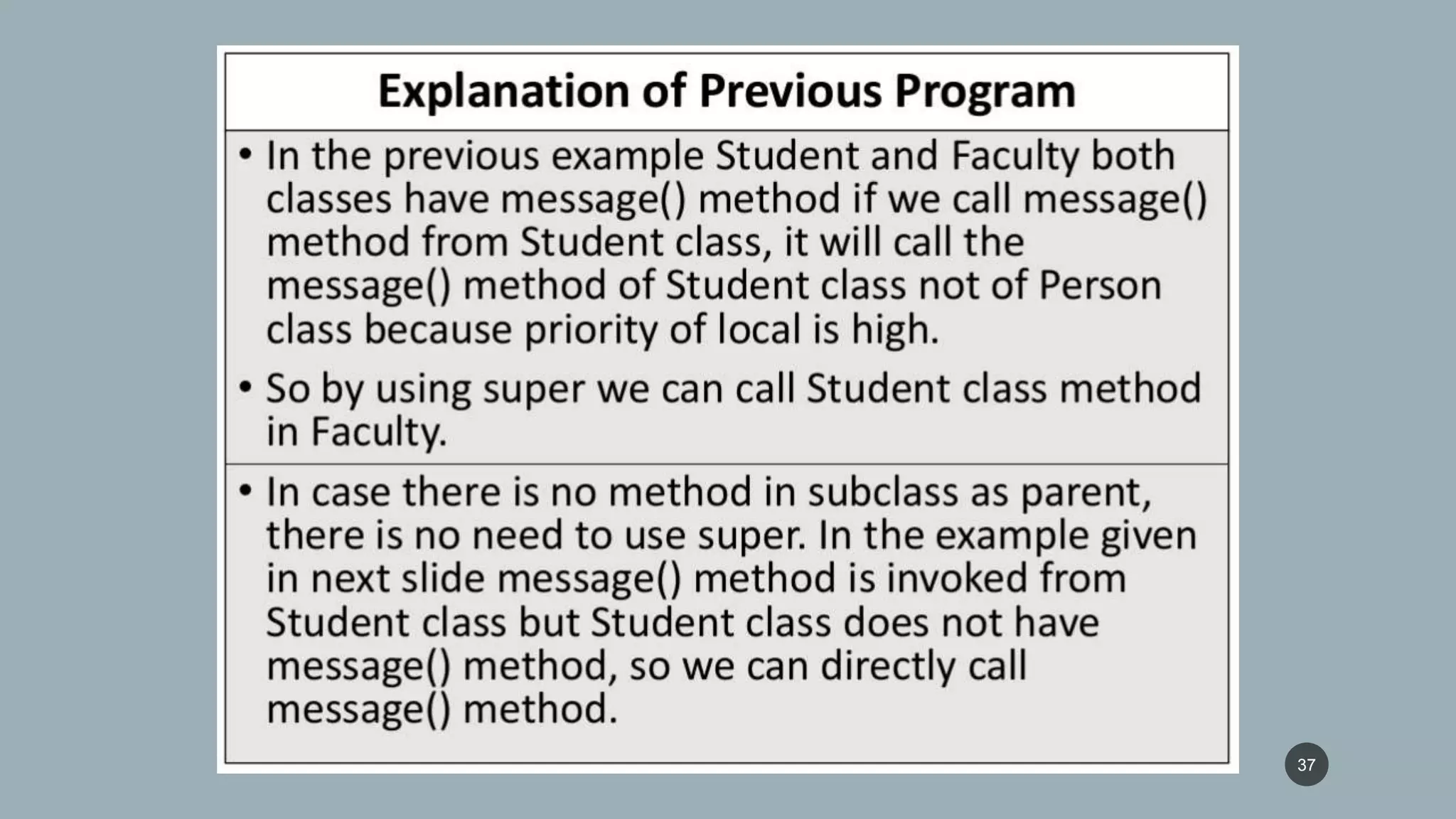 Explanation of Previous Program

• In the previous example Student and Faculty both classes have message() method if we call message() method from Student class, it will call the message() method of Student class not of Person class because priority of local is high.

• So by using super we can call Student class method in Faculty.

• In case there is no method in subclass as parent, there is no need to use super. In the example given in next slide message() method is invoked from Student class but Student class does not have message() method, so we can directly call message() method.

37